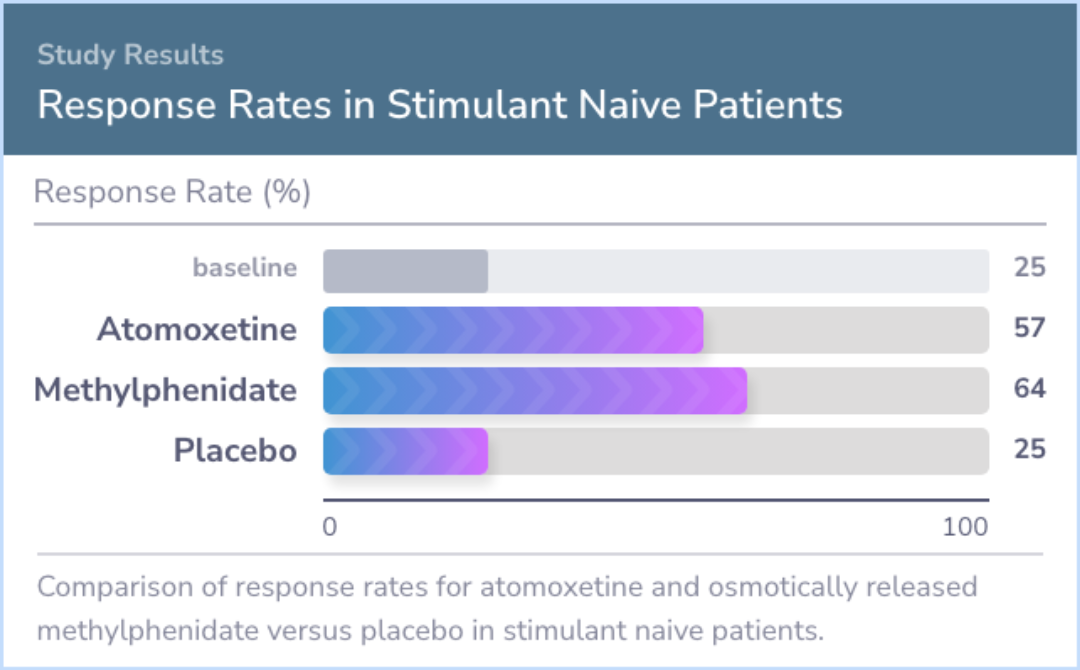 Study Results
Response Rates in Stimulant Naive Patients

Response Rate (%)

baseline 25
Atomoxetine 57
Methylphenidate 64
Placebo 25

0 100

Comparison of response rates for atomoxetine and osmotically released methylphenidate versus placebo in stimulant naive patients.